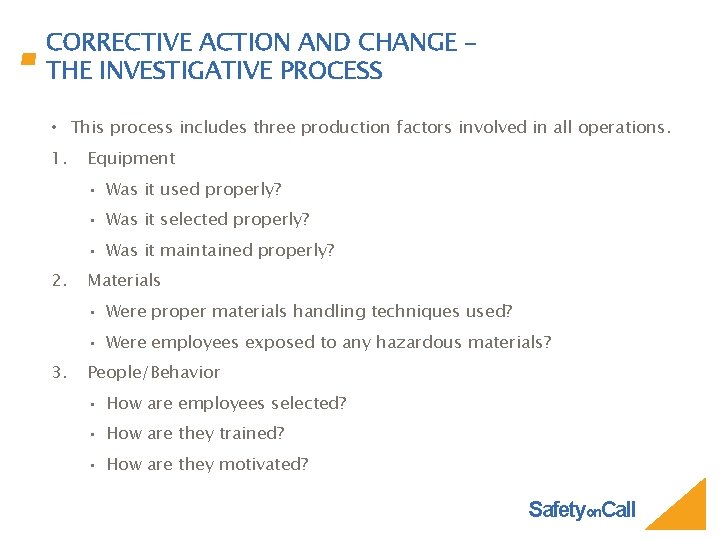 CORRECTIVE ACTION AND CHANGE – THE INVESTIGATIVE PROCESS

• This process includes three production factors involved in all operations.

1. Equipment
   • Was it used properly?
   • Was it selected properly?
   • Was it maintained properly?
2. Materials
   • Were proper materials handling techniques used?
   • Were employees exposed to any hazardous materials?
3. People/Behavior
   • How are employees selected?
   • How are they trained?
   • How are they motivated?

SafetyonCall